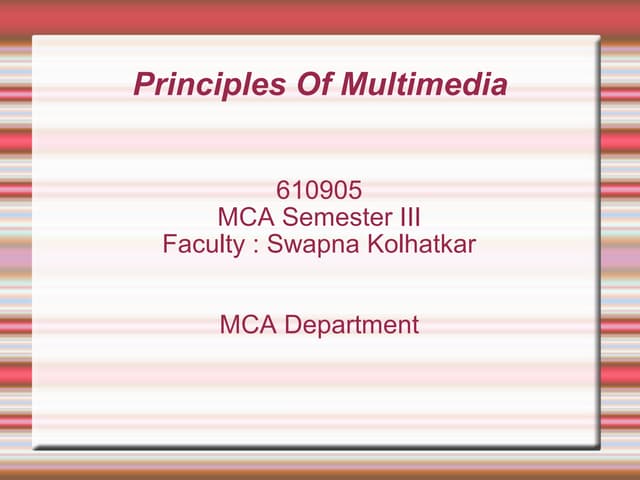 Principles Of Multimedia

610905
MCA Semester III
Faculty : Swapna Kolhatkar

MCA Department